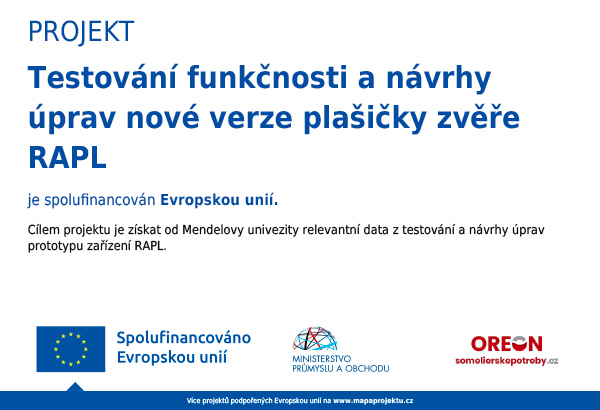 PROJEKT

Testování funkčnosti a návrhy úprav nové verze plašičky zvěře RAPL

je spolufinancován Evropskou unií.

Cílem projektu je získat od Mendelovy univezity relevantní data z testování a návrhy úprav prototypu zařízení RAPL.

Spolufinancováno Evropskou unií

MINISTERSTVO PRŮMYSLU A OBCHODU

OREON
somelierskepotreby.cz

Více projektů podpořených Evropskou unií na www.mapaprojektu.cz